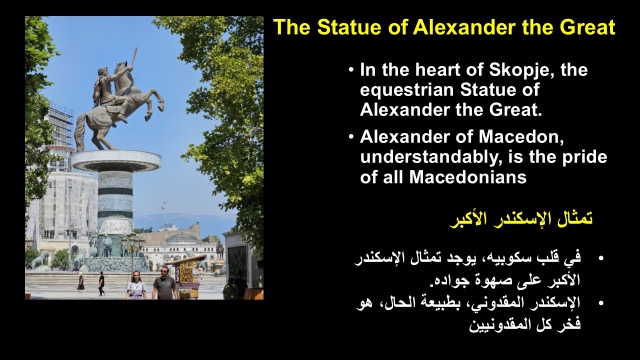 The Statue of Alexander the Great

• In the heart of Skopje, the equestrian Statue of Alexander the Great.

• Alexander of Macedon, understandably, is the pride of all Macedonians

تمثال الإسكندر الأكبر

• في قلب سكوبيه، يوجد تمثال الإسكندر الأكبر على صهوة جواده.

• الإسكندر المقدوني، بطبيعة الحال، هو فخر كل المقدونيين